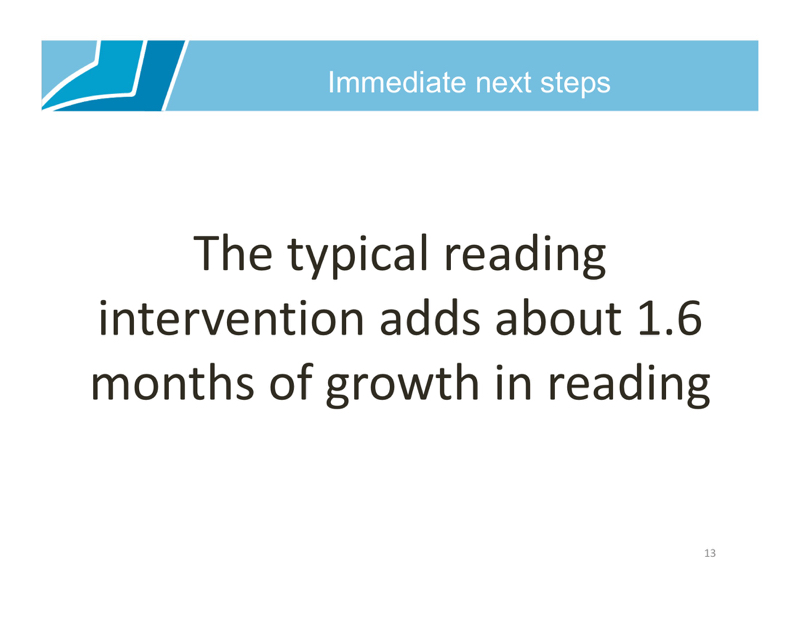 Immediate next steps

The typical reading intervention adds about 1.6 months of growth in reading

13